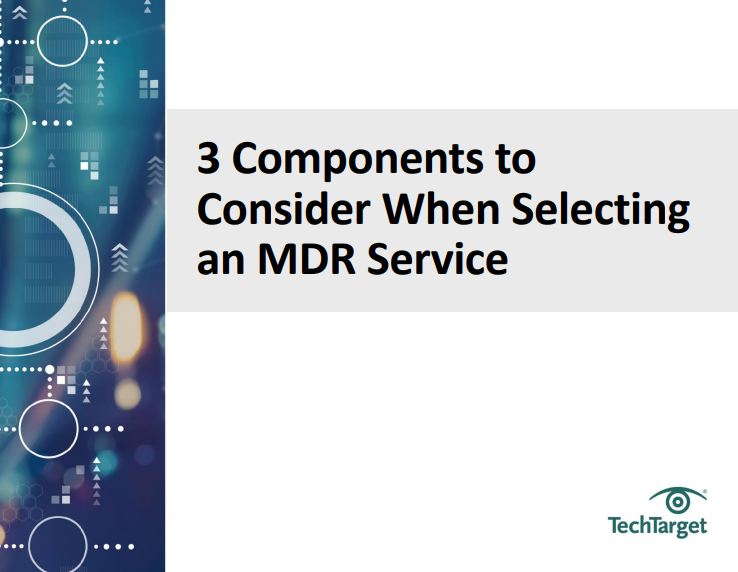 3 Components to Consider When Selecting an MDR Service

TechTarget